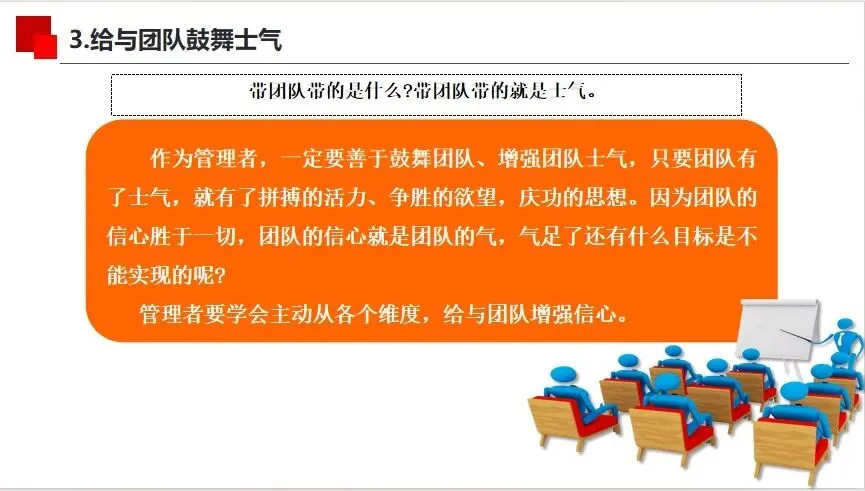 3.给与团队鼓舞士气

带团队带的是什么?带团队带的就是士气。

作为管理者，一定要善于鼓舞团队、增强团队士气，只要团队有了士气，就有了拼搏的活力、争胜的欲望，庆功的思想。因为团队的信心胜于一切，团队的信心就是团队的气，气足了还有什么目标是不能实现的呢?

管理者要学会主动从各个维度，给与团队增强信心。